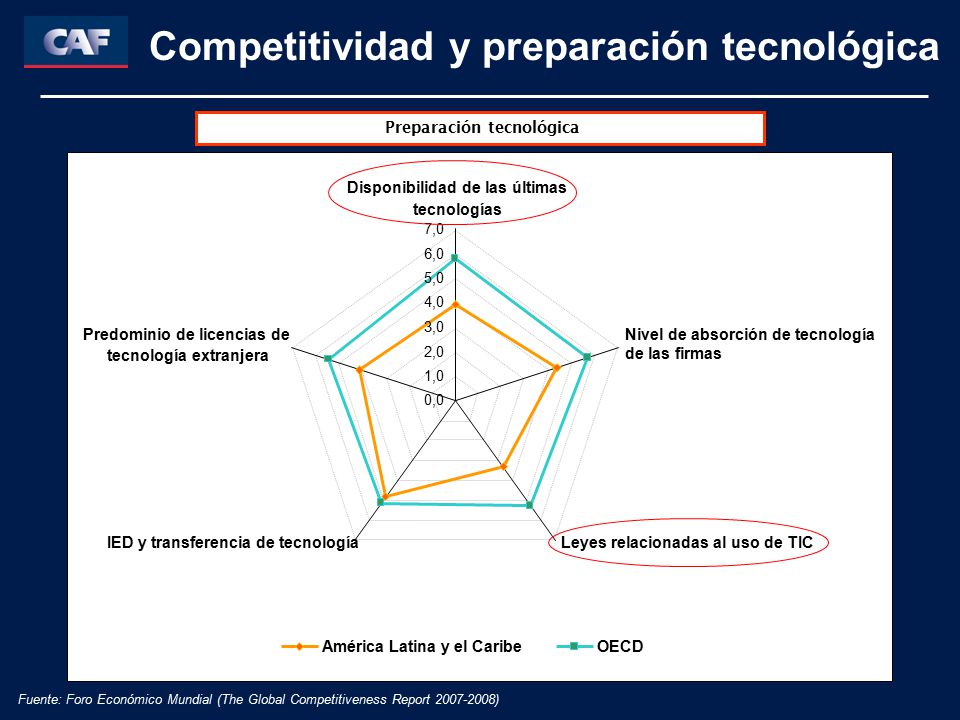 CAF

Competitividad y preparación tecnológica

Preparación tecnológica

Disponibilidad de las últimas tecnologías

7,0
6,0
5,0
4,0
3,0
2,0
1,0
0,0

Nivel de absorción de tecnología de las firmas

Leyes relacionadas al uso de TIC

IED y transferencia de tecnología

Predominio de licencias de tecnología extranjera

América Latina y el Caribe
OECD

Fuente: Foro Económico Mundial (The Global Competitiveness Report 2007-2008)